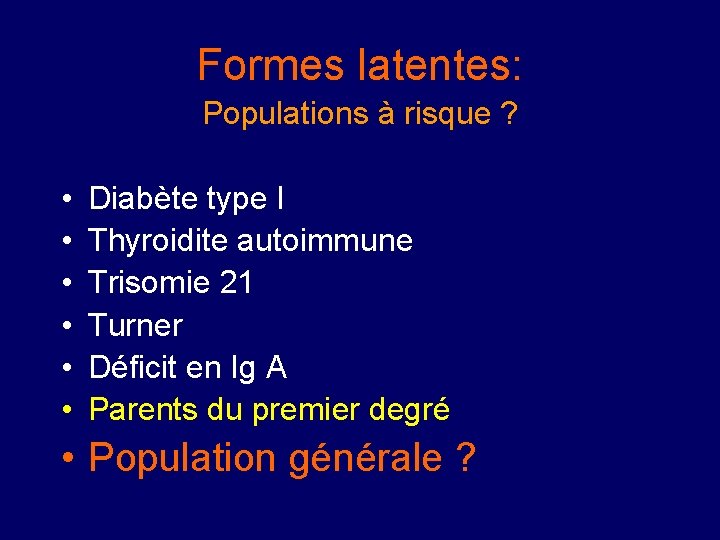 Formes latentes:
Populations à risque ?

• Diabète type I
• Thyroidite autoimmune
• Trisomie 21
• Turner
• Déficit en Ig A
• Parents du premier degré
• Population générale ?